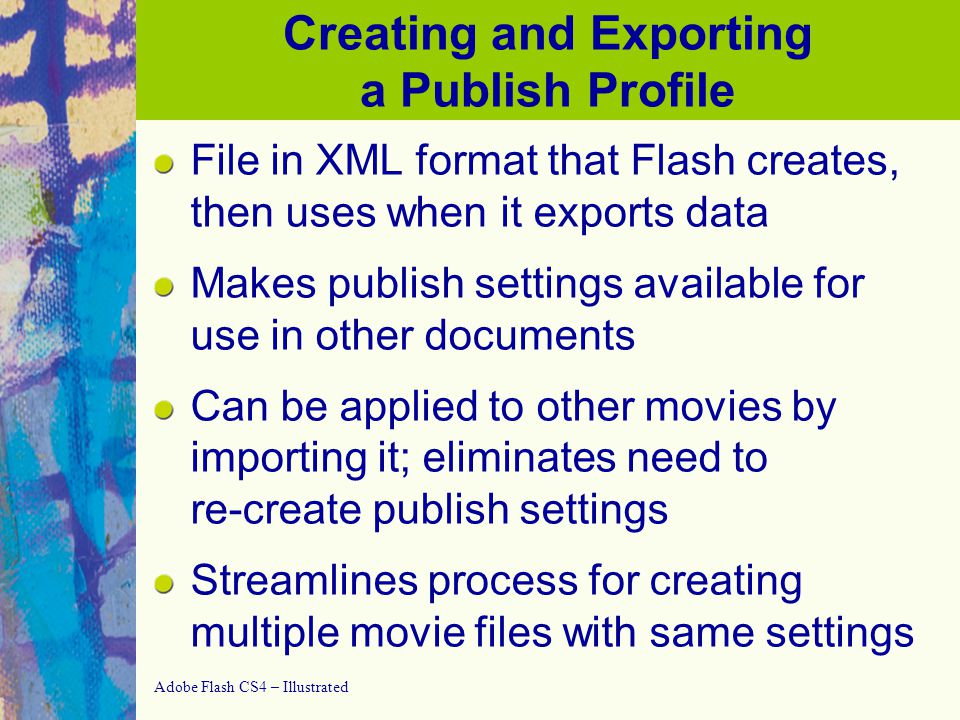 Creating and Exporting a Publish Profile

File in XML format that Flash creates, then uses when it exports data

Makes publish settings available for use in other documents

Can be applied to other movies by importing it; eliminates need to re-create publish settings

Streamlines process for creating multiple movie files with same settings

Adobe Flash CS4 – Illustrated